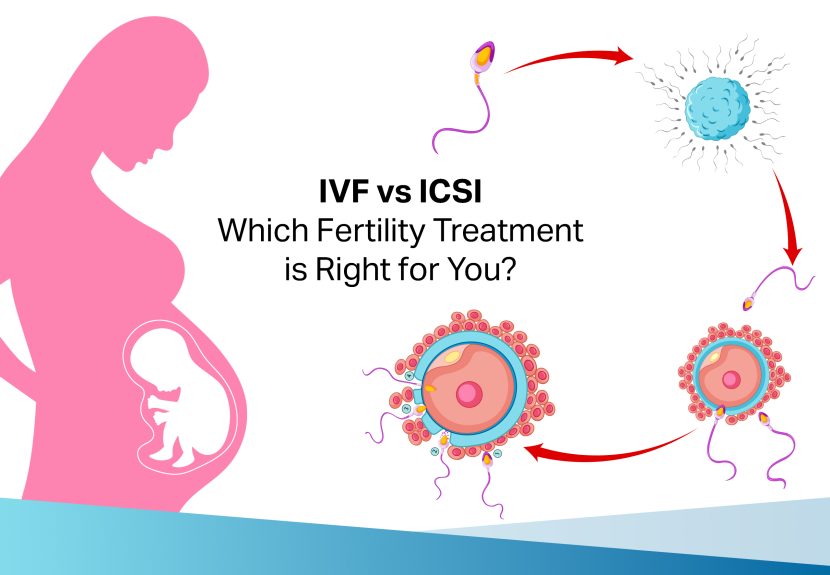 IVF vs ICSI
Which Fertility Treatment is Right for You?